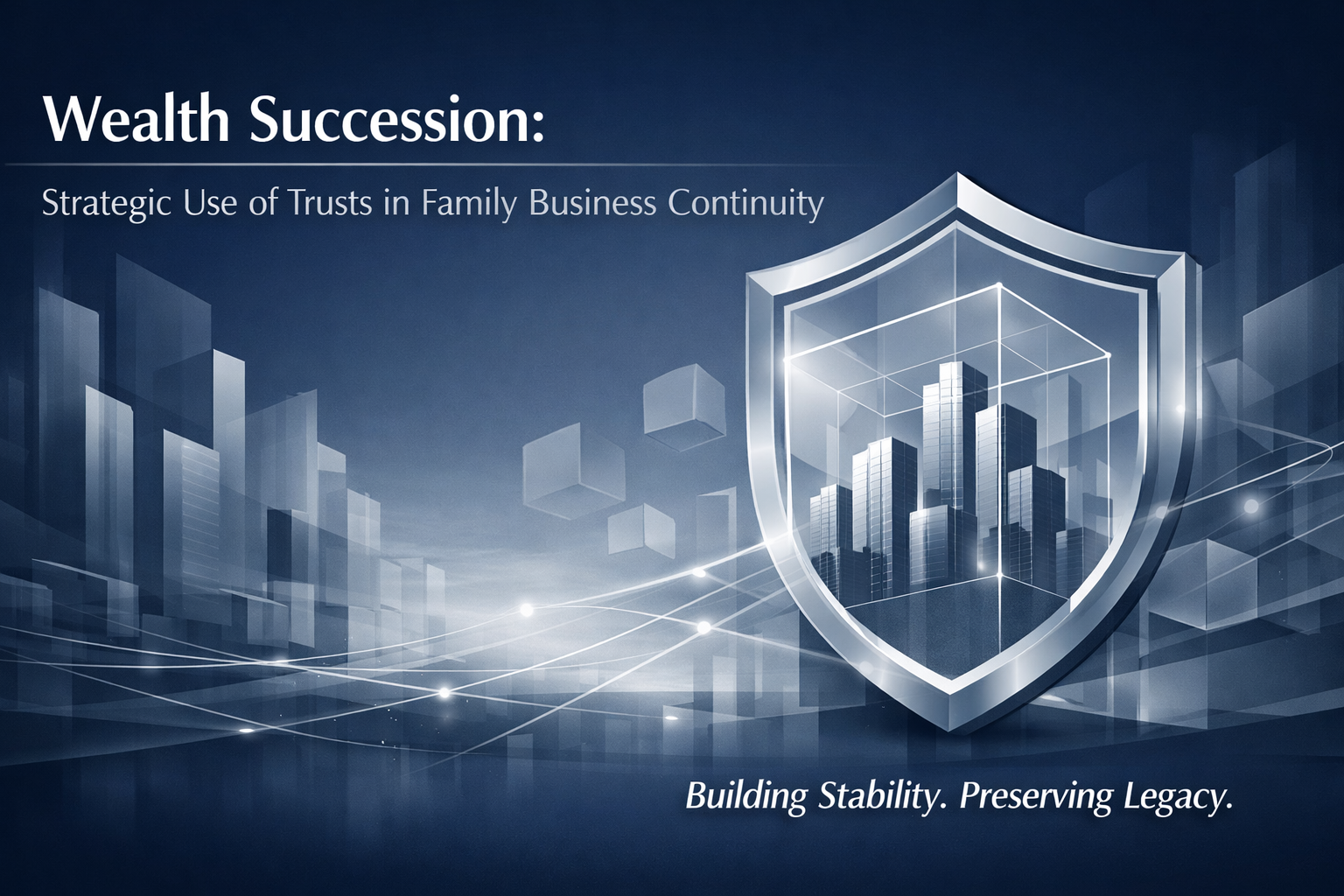 Wealth Succession:

Strategic Use of Trusts in Family Business Continuity

Building Stability. Preserving Legacy.